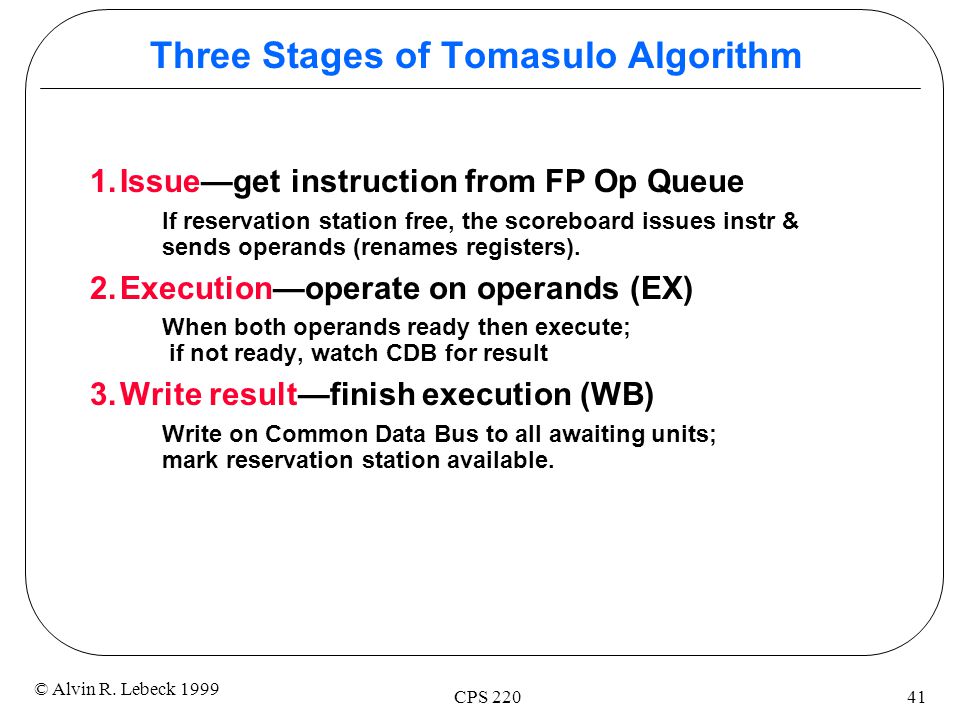 Three Stages of Tomasulo Algorithm

1. Issue—get instruction from FP Op Queue

If reservation station free, the scoreboard issues instr & sends operands (renames registers).

2. Execution—operate on operands (EX)

When both operands ready then execute; if not ready, watch CDB for result

3. Write result—finish execution (WB)

Write on Common Data Bus to all awaiting units; mark reservation station available.

© Alvin R. Lebeck 1999

CPS 220

41